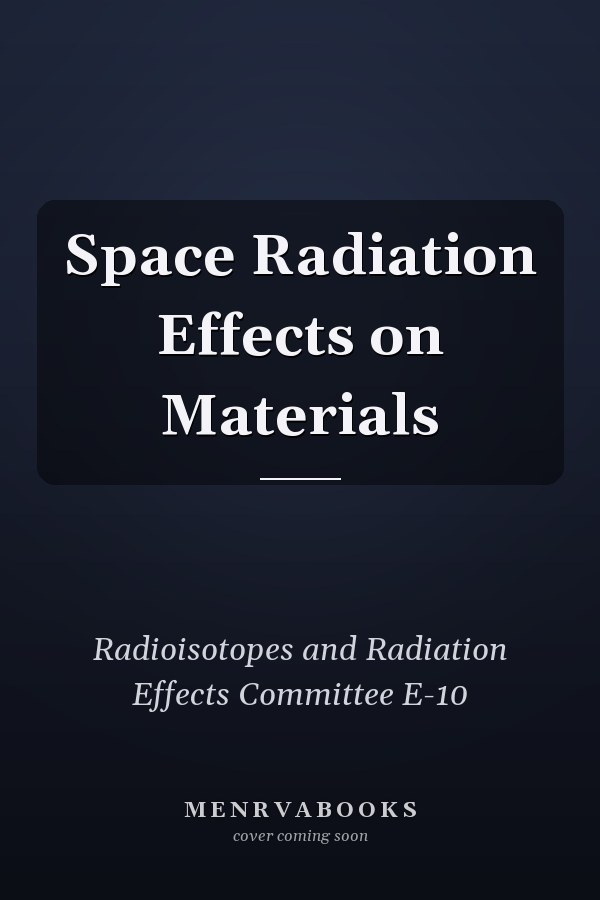 Space Radiation Effects on Materials

Radioisotopes and Radiation Effects Committee E-10

MENRVABOOKS
cover coming soon